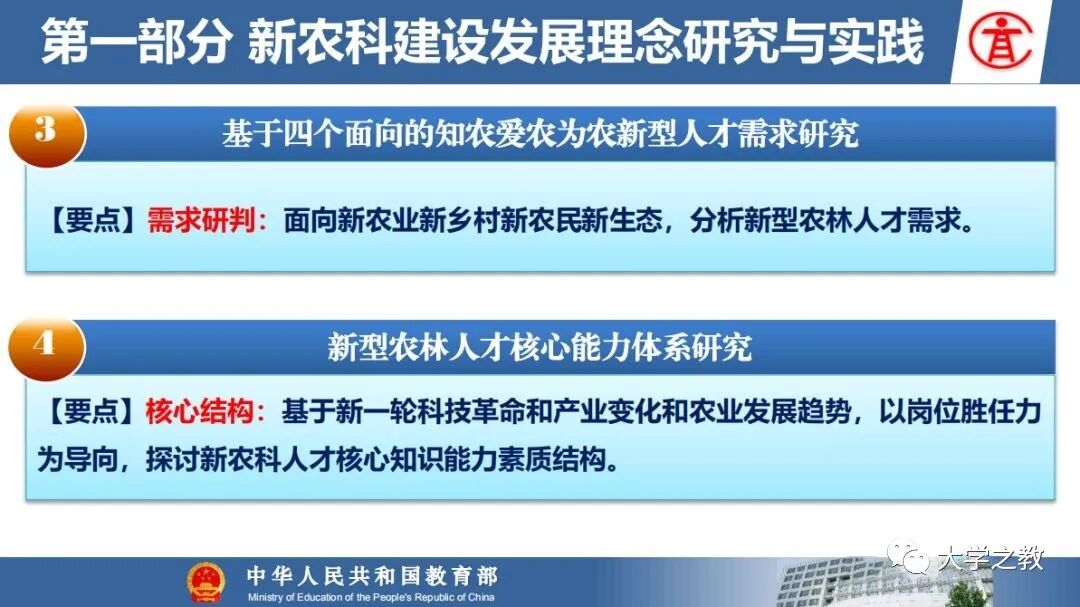 第一部分 新农科建设发展理念研究与实践

3

基于四个面向的知农爱农为农新型人才需求研究

【要点】需求研判：面向新农业新乡村新农民新生态，分析新型农林人才需求。

4

新型农林人才核心能力体系研究

【要点】核心结构：基于新一轮科技革命和产业变化和农业发展趋势，以岗位胜任力为导向，探讨新农科人才核心知识能力素质结构。

中华人民共和国教育部
Ministry of Education of the People's Republic of China

大学之教